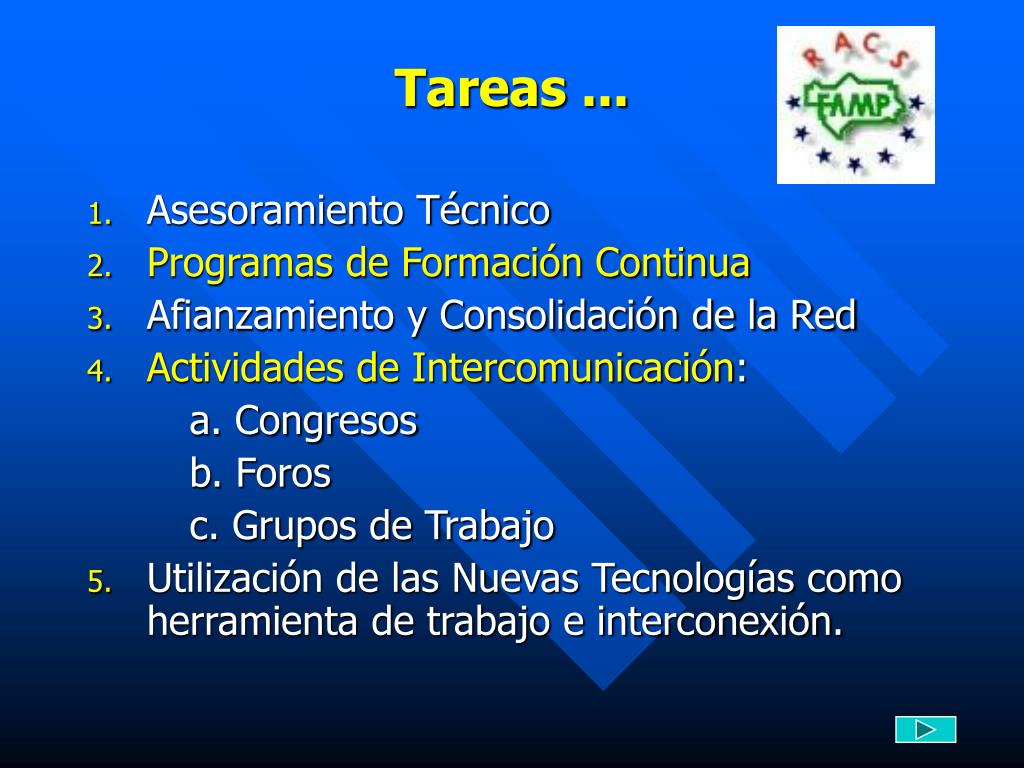 Tareas ...

RACS
FAMP

1. Asesoramiento Técnico
2. Programas de Formación Continua
3. Afianzamiento y Consolidación de la Red
4. Actividades de Intercomunicación:
a. Congresos
b. Foros
c. Grupos de Trabajo
5. Utilización de las Nuevas Tecnologías como herramienta de trabajo e interconexión.